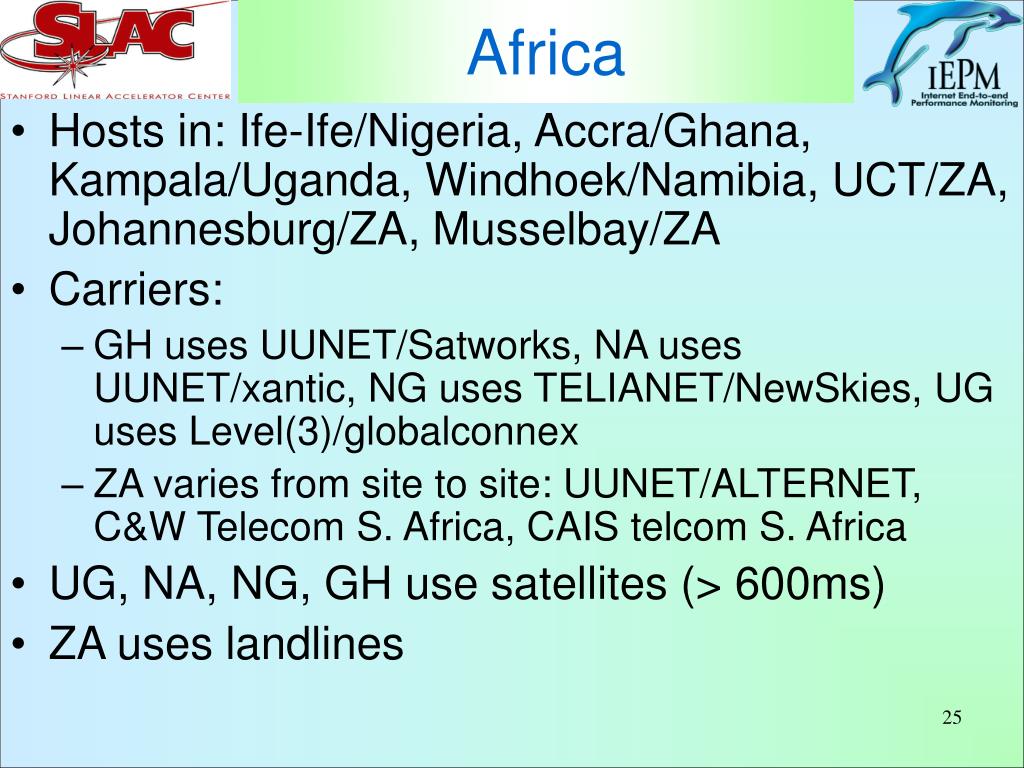 SLAC
STANFORD LINEAR ACCELERATOR CENTER

Africa

IEPM
Internet End-to-end Performance Monitoring

• Hosts in: Ife-Ife/Nigeria, Accra/Ghana, Kampala/Uganda, Windhoek/Namibia, UCT/ZA, Johannesburg/ZA, Musselbay/ZA
• Carriers:
– GH uses UUNET/Satworks, NA uses UUNET/xantic, NG uses TELIANET/NewSkies, UG uses Level(3)/globalconnex
– ZA varies from site to site: UUNET/ALTERNET, C&W Telecom S. Africa, CAIS telcom S. Africa
• UG, NA, NG, GH use satellites (> 600ms)
• ZA uses landlines

25